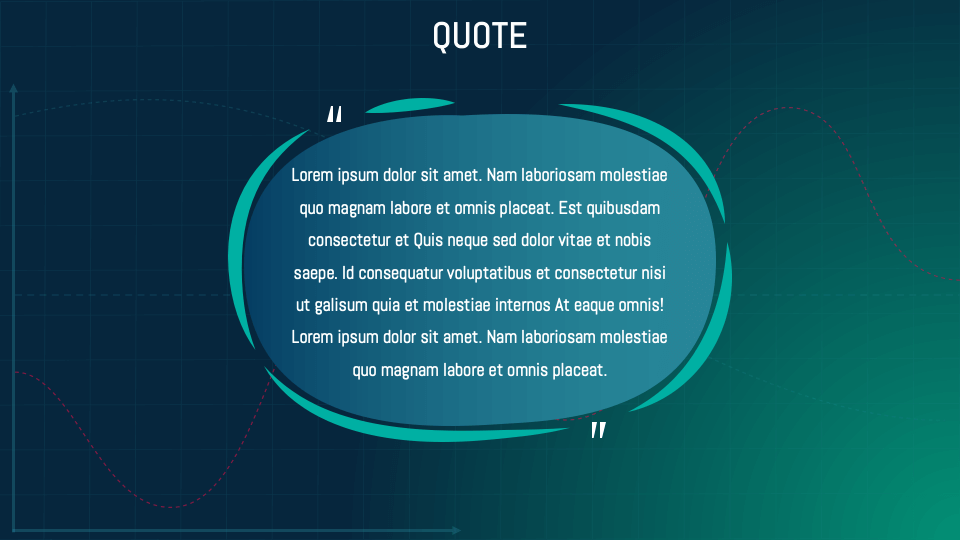 QUOTE

"

Lorem ipsum dolor sit amet. Nam laboriosam molestiae quo magnam labore et omnis placeat. Est quibusdam consectetur et Quis neque sed dolor vitae et nobis saepe. Id consequatur voluptatibus et consectetur nisi ut galisum quia et molestiae internos At eaque omnis! Lorem ipsum dolor sit amet. Nam laboriosam molestiae quo magnam labore et omnis placeat.

"